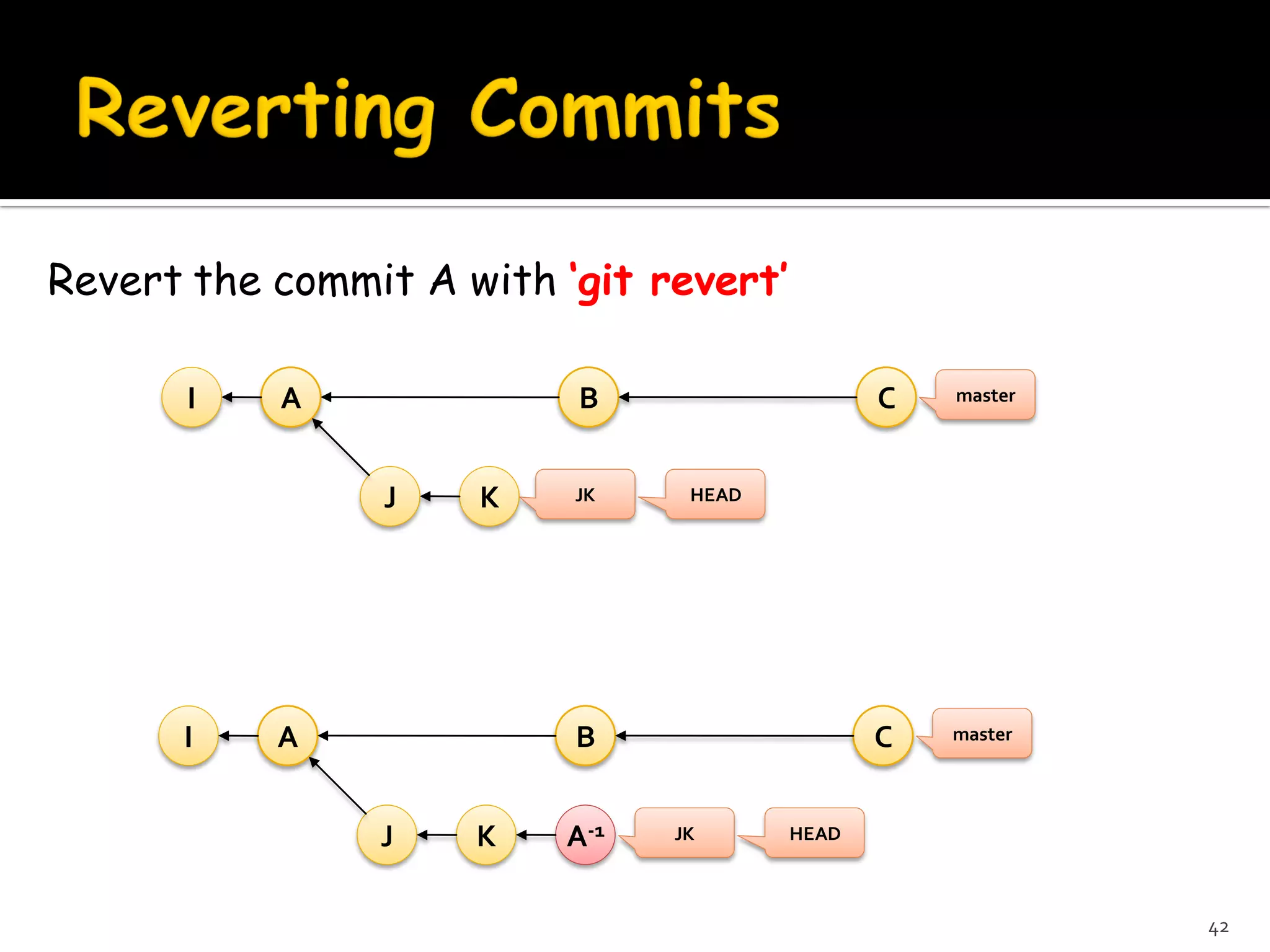 Reverting Commits

Revert the commit A with 'git revert'

I
A
B
C
master
J
K
JK
HEAD

I
A
B
C
master
J
K
$A^{-1}$
JK
HEAD

42